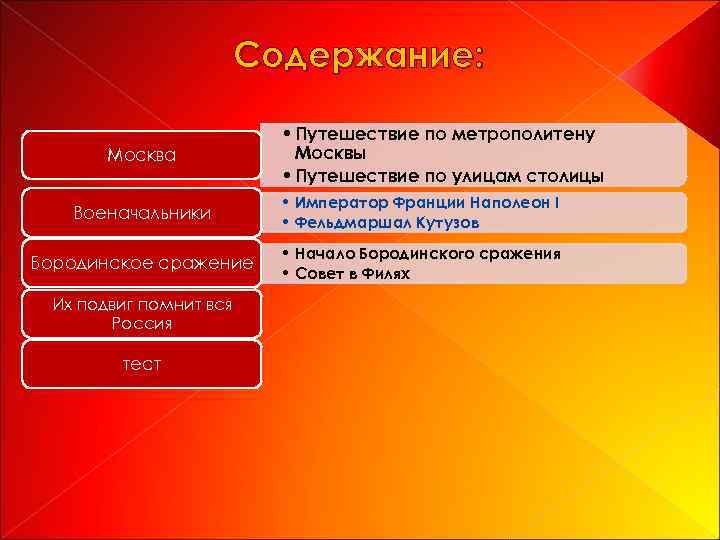 Содержание:

Москва

• Путешествие по метрополитену Москвы
• Путешествие по улицам столицы

Военачальники

• Император Франции Наполеон I
• Фельдмаршал Кутузов

Бородинское сражение

• Начало Бородинского сражения
• Совет в Филях

Их подвиг помнит вся Россия

тест